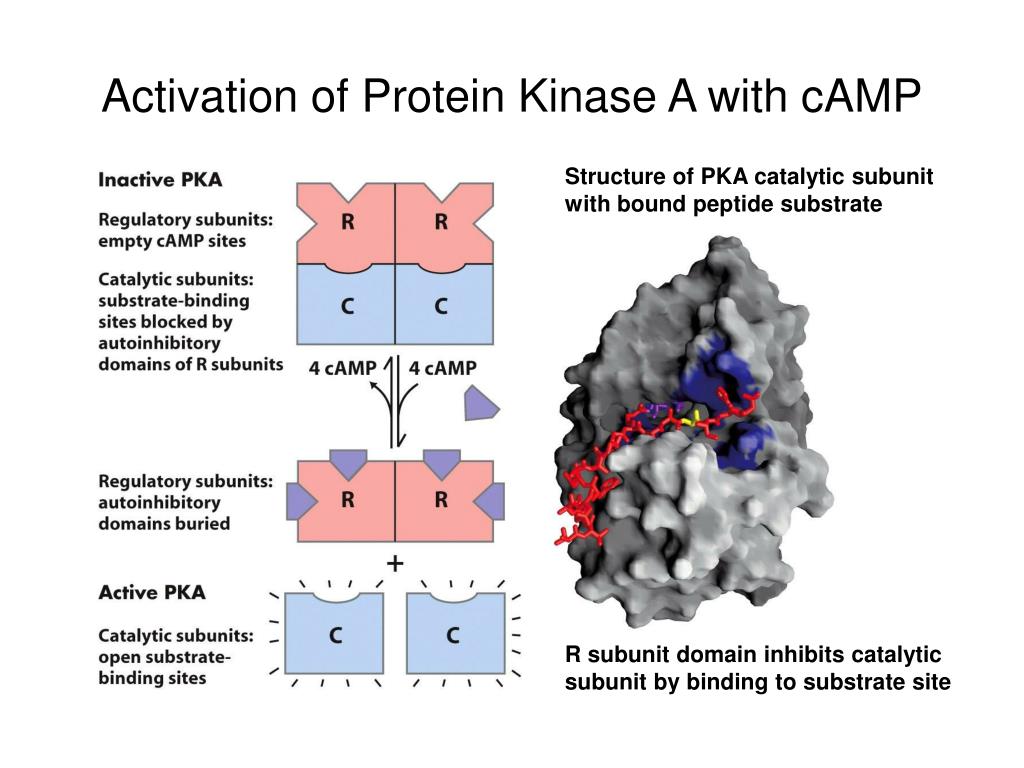 Activation of Protein Kinase A with cAMP

Inactive PKA

Regulatory subunits: empty cAMP sites

Catalytic subunits: substrate-binding sites blocked by autoinhibitory domains of R subunits

R R

C C

4 cAMP 4 cAMP

Regulatory subunits: autoinhibitory domains buried

R R

+

Active PKA

Catalytic subunits: open substrate-binding sites

C C

Structure of PKA catalytic subunit with bound peptide substrate

R subunit domain inhibits catalytic subunit by binding to substrate site